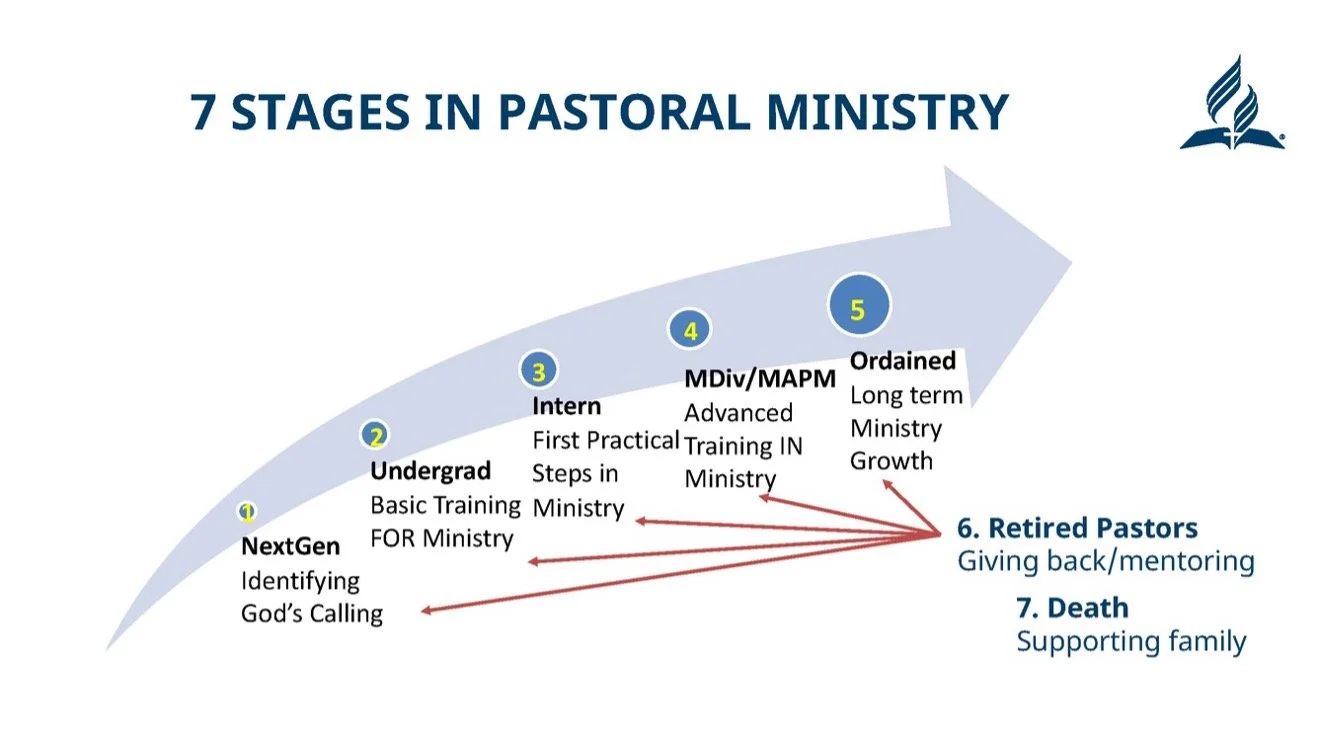 7 STAGES IN PASTORAL MINISTRY

1
NextGen
Identifying God's Calling

2
Undergrad
Basic Training FOR Ministry

3
Intern
First Practical Steps in Ministry

4
MDiv/MAPM
Advanced Training IN Ministry

5
Ordained
Long term Ministry Growth

6. Retired Pastors
Giving back/mentoring

7. Death
Supporting family